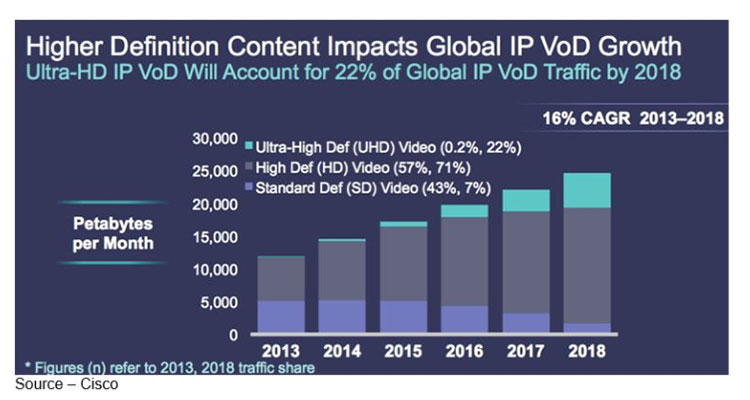 Higher Definition Content Impacts Global IP VoD Growth
Ultra-HD IP VoD Will Account for 22% of Global IP VoD Traffic by 2018

16% CAGR 2013–2018

Ultra-High Def (UHD) Video (0.2%, 22%)
High Def (HD) Video (57%, 71%)
Standard Def (SD) Video (43%, 7%)

Petabytes per Month

30,000
25,000
20,000
15,000
10,000
5,000
0

2013 2014 2015 2016 2017 2018

* Figures (n) refer to 2013, 2018 traffic share

Source – Cisco